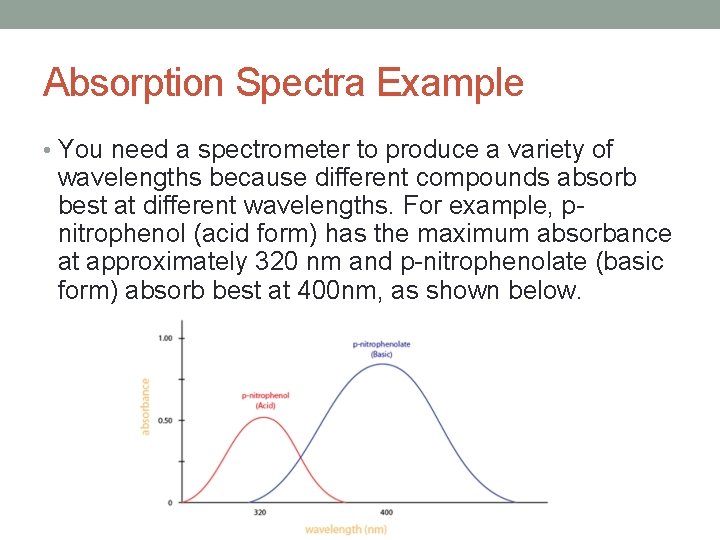 Absorption Spectra Example

• You need a spectrometer to produce a variety of wavelengths because different compounds absorb best at different wavelengths. For example, p-nitrophenol (acid form) has the maximum absorbance at approximately 320 nm and p-nitrophenolate (basic form) absorb best at 400nm, as shown below.

1.00
0.50
0
absorbance
p-nitrophenol
(Acid)
p-nitrophenolate
(Basic)
320
400
wavelength (nm)